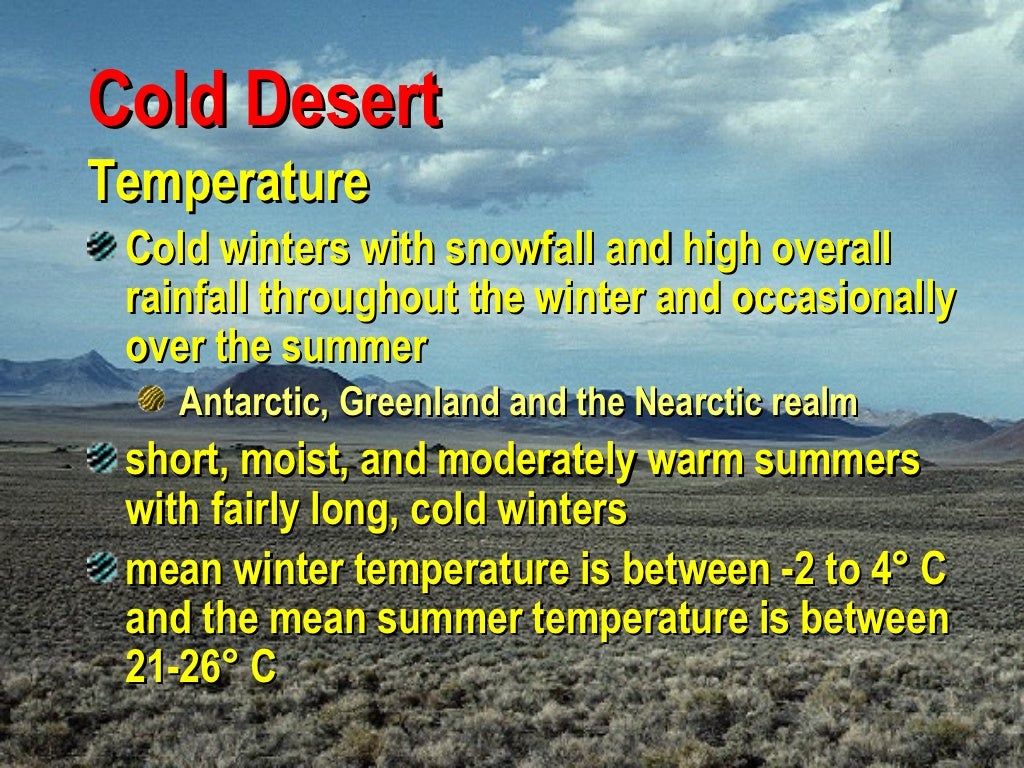 Cold Desert

Temperature

Cold winters with snowfall and high overall rainfall throughout the winter and occasionally over the summer

Antarctic, Greenland and the Nearctic realm

short, moist, and moderately warm summers with fairly long, cold winters

mean winter temperature is between -2 to 4° C and the mean summer temperature is between 21-26° C